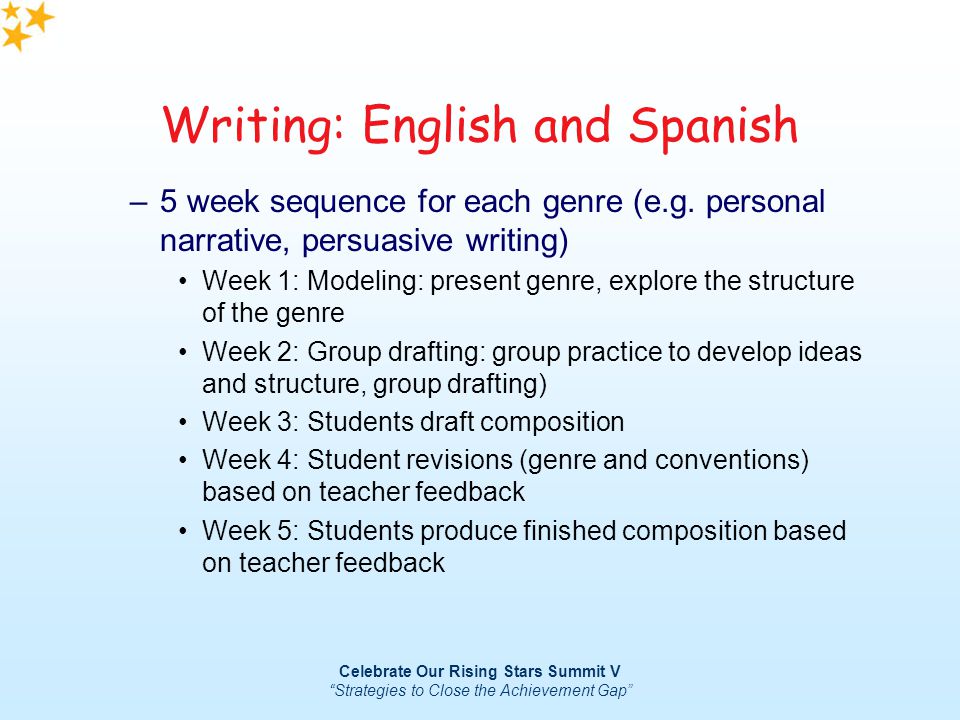 Writing: English and Spanish

– 5 week sequence for each genre (e.g. personal narrative, persuasive writing)

• Week 1: Modeling: present genre, explore the structure of the genre
• Week 2: Group drafting: group practice to develop ideas and structure, group drafting)
• Week 3: Students draft composition
• Week 4: Student revisions (genre and conventions) based on teacher feedback
• Week 5: Students produce finished composition based on teacher feedback

Celebrate Our Rising Stars Summit V
"Strategies to Close the Achievement Gap"